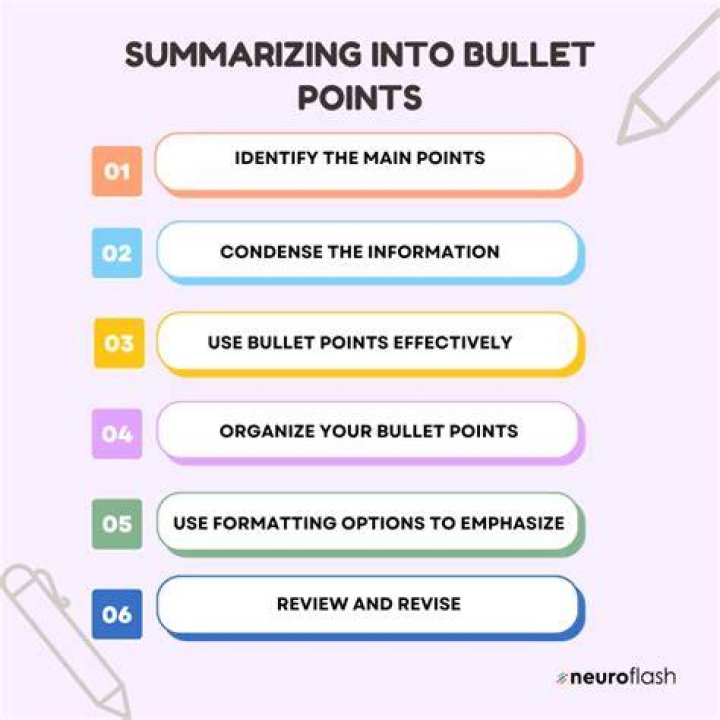 SUMMARIZING INTO BULLET POINTS

01 IDENTIFY THE MAIN POINTS

02 CONDENSE THE INFORMATION

03 USE BULLET POINTS EFFECTIVELY

04 ORGANIZE YOUR BULLET POINTS

05 USE FORMATTING OPTIONS TO EMPHASIZE

06 REVIEW AND REVISE

neuroflash